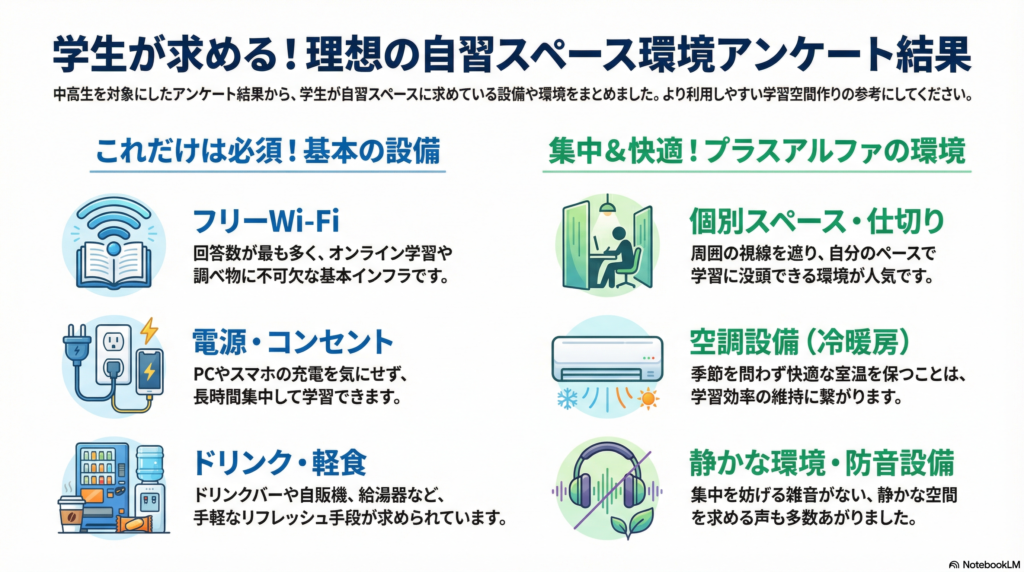 学生が求める！理想の自習スペース環境アンケート結果

中高生を対象にしたアンケート結果から、学生が自習スペースに求めている設備や環境をまとめました。より利用しやすい学習空間作りの参考にしてください。

これだけは必須！基本の設備

フリーWi-Fi
回答数が最も多く、オンライン学習や調べ物に不可欠な基本インフラです。

電源・コンセント
PCやスマホの充電を気にせず、長時間集中して学習できます。

ドリンク・軽食
ドリンクバーや自販機、給湯器など、手軽なリフレッシュ手段が求められています。

集中＆快適！プラスアルファの環境

個別スペース・仕切り
周囲の視線を遮り、自分のペースで学習に没頭できる環境が人気です。

空調設備（冷暖房）
季節を問わず快適な室温を保つことは、学習効率の維持に繋がります。

静かな環境・防音設備
集中を妨げる雑音がない、静かな空間を求める声も多数あがりました。

NotebookLM